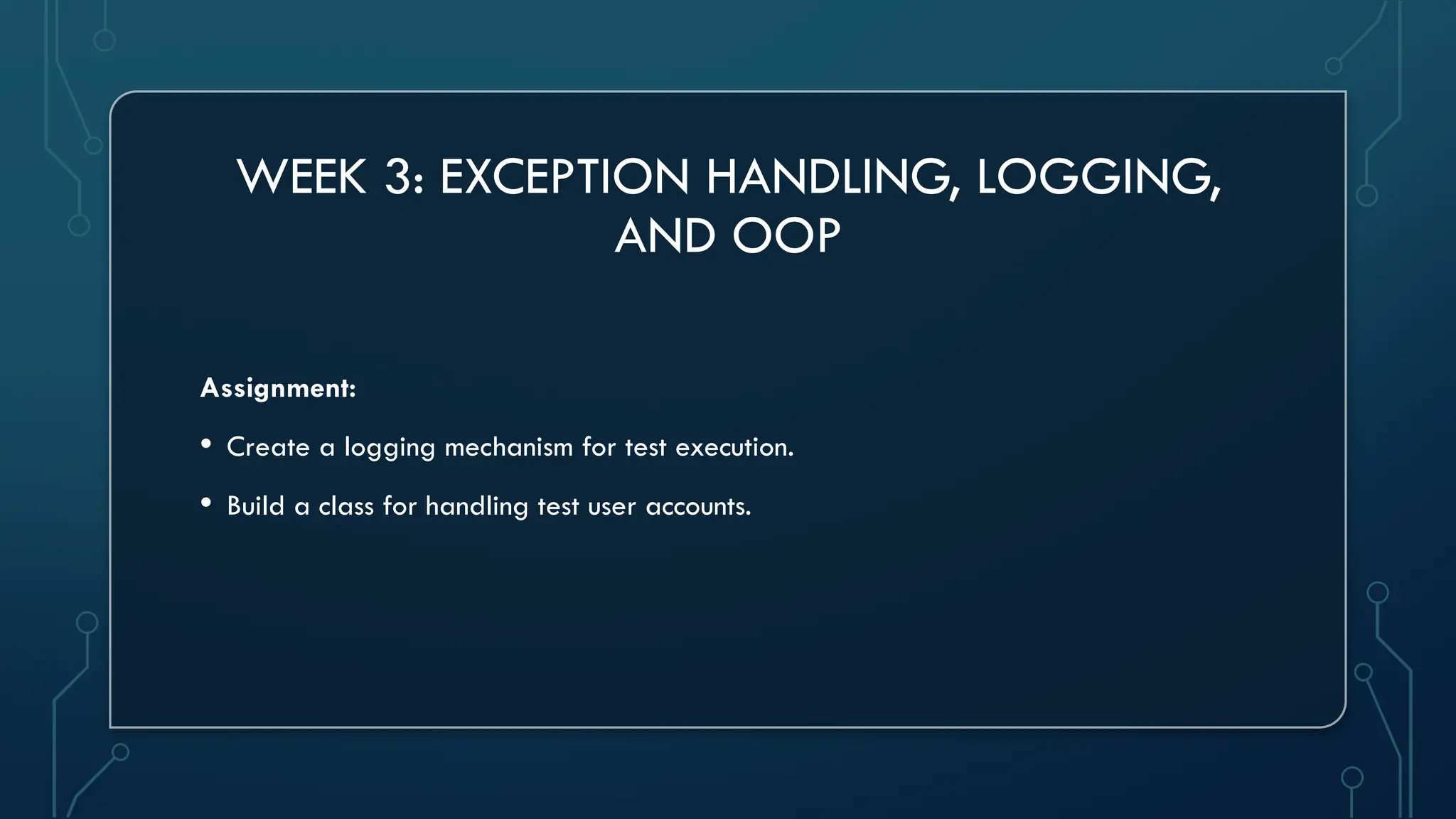 WEEK 3: EXCEPTION HANDLING, LOGGING, AND OOP

Assignment:

• Create a logging mechanism for test execution.

• Build a class for handling test user accounts.